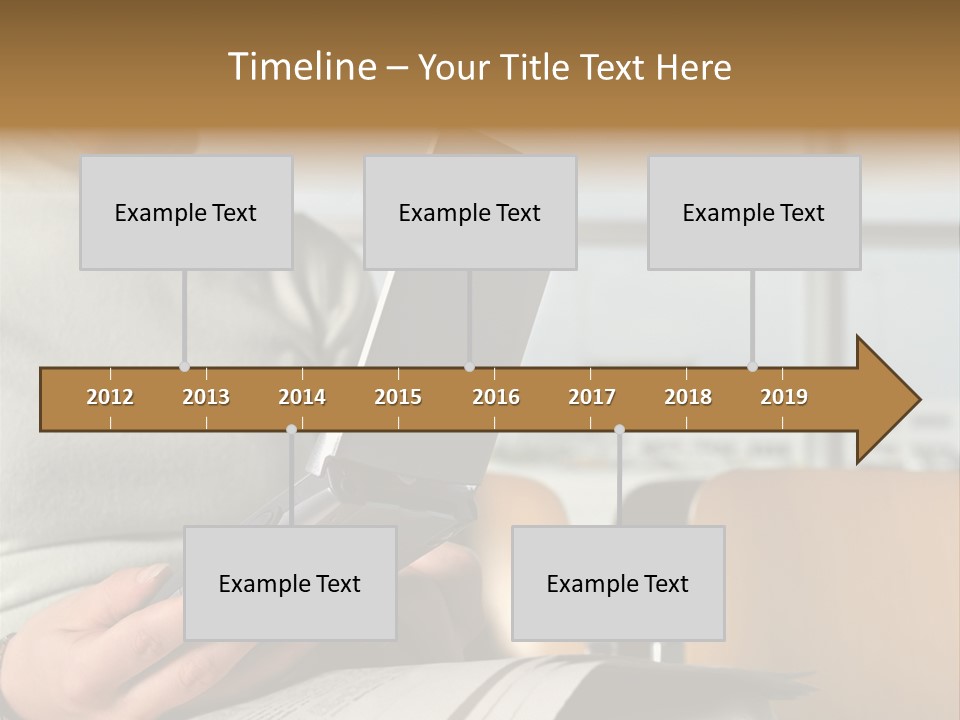 Timeline – Your Title Text Here

Example Text

Example Text

Example Text

2012 2013 2014 2015 2016 2017 2018 2019

Example Text

Example Text